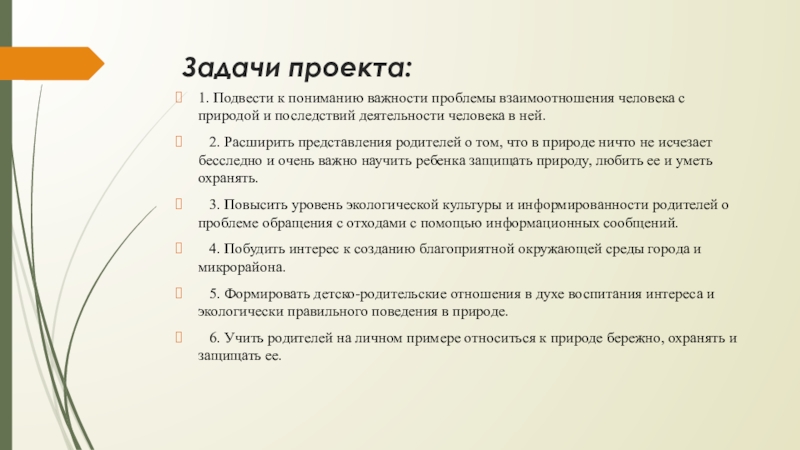 Задачи проекта:

1. Подвести к пониманию важности проблемы взаимоотношения человека с природой и последствий деятельности человека в ней.

2. Расширить представления родителей о том, что в природе ничто не исчезает бесследно и очень важно научить ребенка защищать природу, любить ее и уметь охранять.

3. Повысить уровень экологической культуры и информированности родителей о проблеме обращения с отходами с помощью информационных сообщений.

4. Побудить интерес к созданию благоприятной окружающей среды города и микрорайона.

5. Формировать детско-родительские отношения в духе воспитания интереса и экологически правильного поведения в природе.

6. Учить родителей на личном примере относиться к природе бережно, охранять и защищать ее.